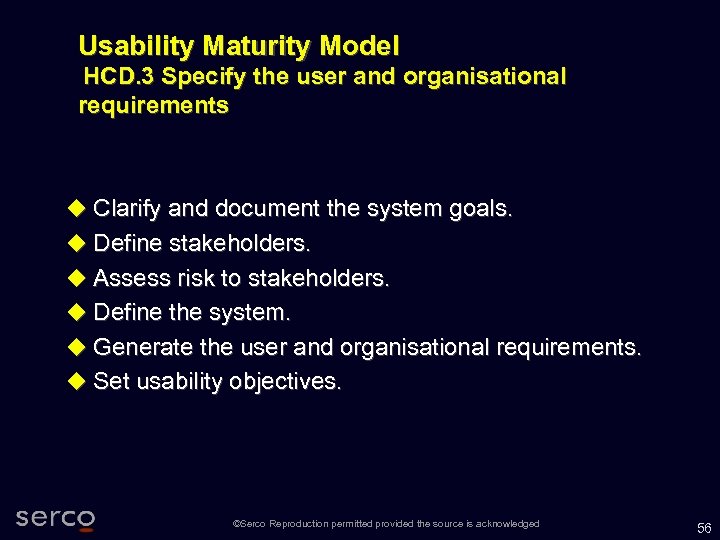 Usability Maturity Model
HCD.3 Specify the user and organisational requirements

◆ Clarify and document the system goals.
◆ Define stakeholders.
◆ Assess risk to stakeholders.
◆ Define the system.
◆ Generate the user and organisational requirements.
◆ Set usability objectives.

serco

©Serco Reproduction permitted provided the source is acknowledged

56